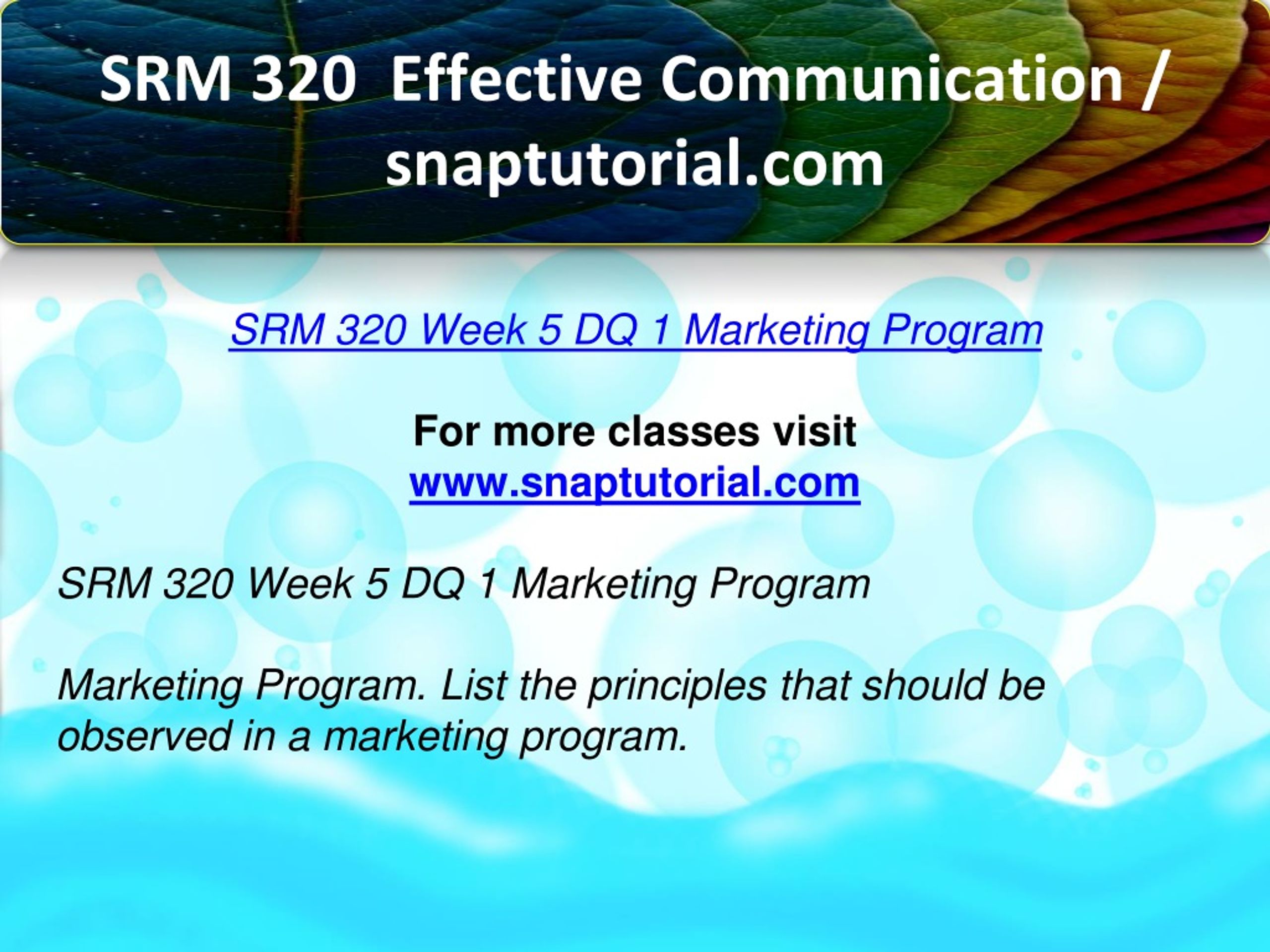 SRM 320 Effective Communication / snaptutorial.com

SRM 320 Week 5 DQ 1 Marketing Program

For more classes visit
www.snaptutorial.com

SRM 320 Week 5 DQ 1 Marketing Program

Marketing Program. List the principles that should be observed in a marketing program.